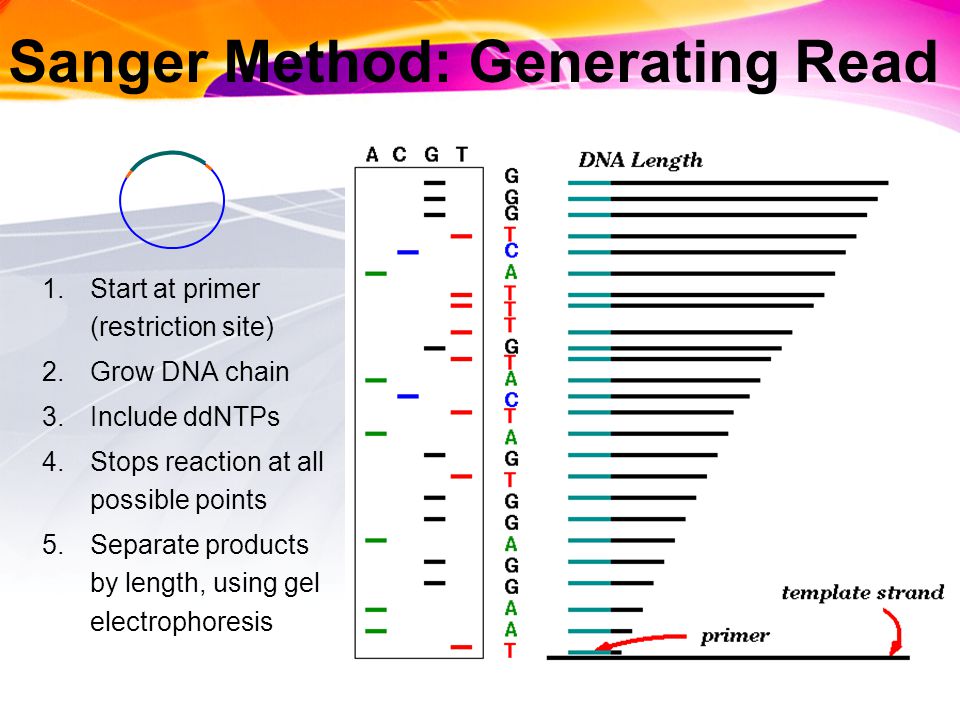 Sanger Method: Generating Read

1. Start at primer (restriction site)
2. Grow DNA chain
3. Include ddNTPs
4. Stops reaction at all possible points
5. Separate products by length, using gel electrophoresis

A C G T

G
G
G
T
C
A
T
T
T
G
T
A
C
T
A
G
T
G
G
A
G
G
A
A
T

DNA Length

template strand

primer